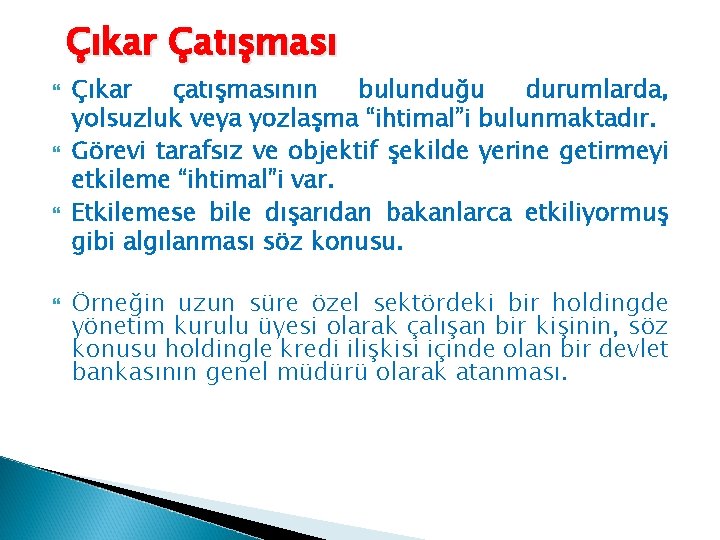 Çıkar Çatışması

Çıkar çatışmasının bulunduğu durumlarda, yolsuzluk veya yozlaşma “ihtimal”i bulunmaktadır.

Görevi tarafsız ve objektif şekilde yerine getirmeyi etkileme “ihtimal”i var.

Etkilemese bile dışarıdan bakanlarca etkiliyormuş gibi algılanması söz konusu.

Örneğin uzun süre özel sektördeki bir holdingde yönetim kurulu üyesi olarak çalışan bir kişinin, söz konusu holdingle kredi ilişkisi içinde olan bir devlet bankasının genel müdürü olarak atanması.